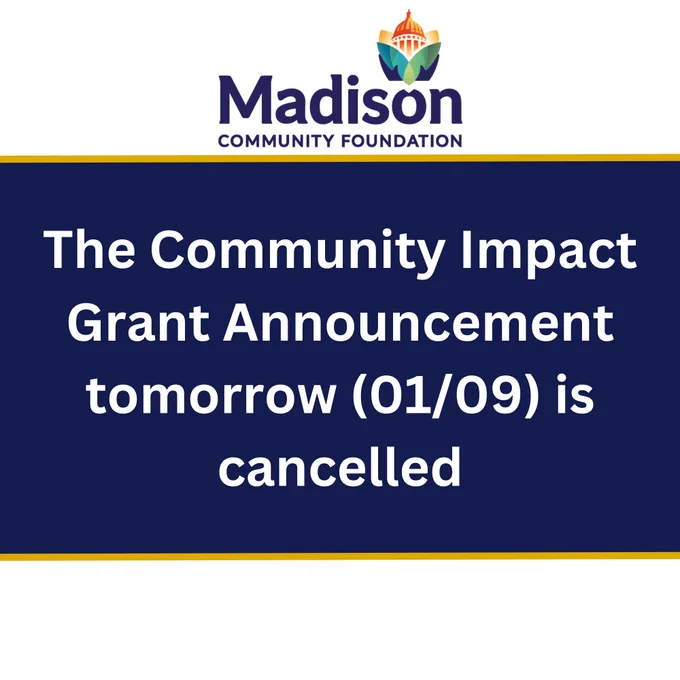 Madison
COMMUNITY FOUNDATION

The Community Impact Grant Announcement tomorrow (01/09) is cancelled